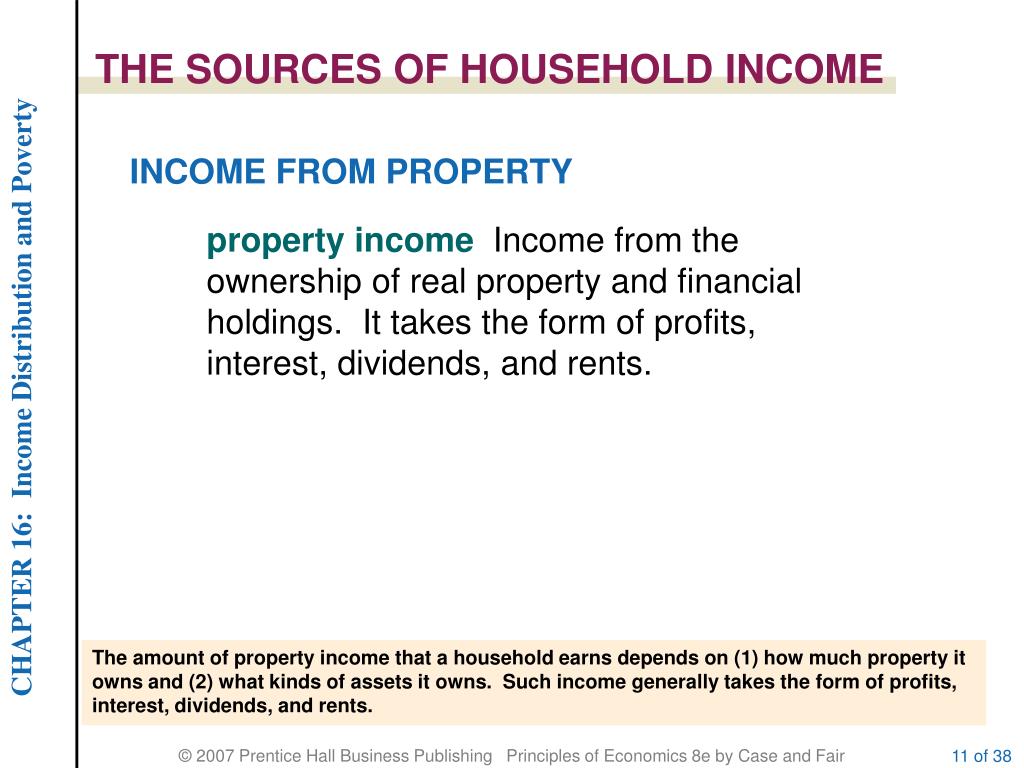 CHAPTER 16: Income Distribution and Poverty

THE SOURCES OF HOUSEHOLD INCOME

INCOME FROM PROPERTY

property income Income from the ownership of real property and financial holdings. It takes the form of profits, interest, dividends, and rents.

The amount of property income that a household earns depends on (1) how much property it owns and (2) what kinds of assets it owns. Such income generally takes the form of profits, interest, dividends, and rents.

© 2007 Prentice Hall Business Publishing Principles of Economics 8e by Case and Fair 11 of 38